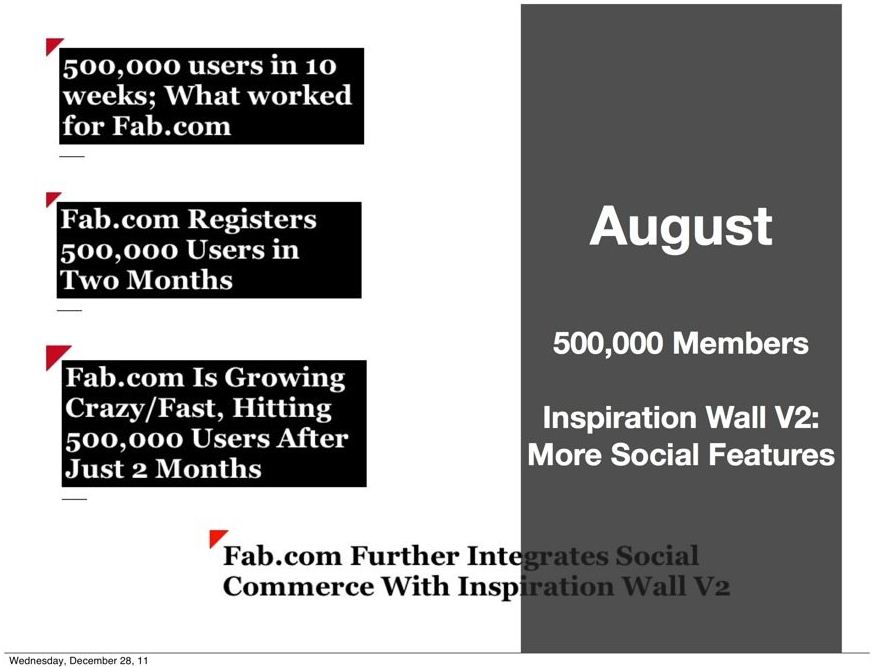 500,000 users in 10 weeks; What worked for Fab.com

Fab.com Registers 500,000 Users in Two Months

Fab.com Is Growing Crazy/Fast, Hitting 500,000 Users After Just 2 Months

Fab.com Further Integrates Social Commerce With Inspiration Wall V2

August

500,000 Members

Inspiration Wall V2: More Social Features

Wednesday, December 28, 11